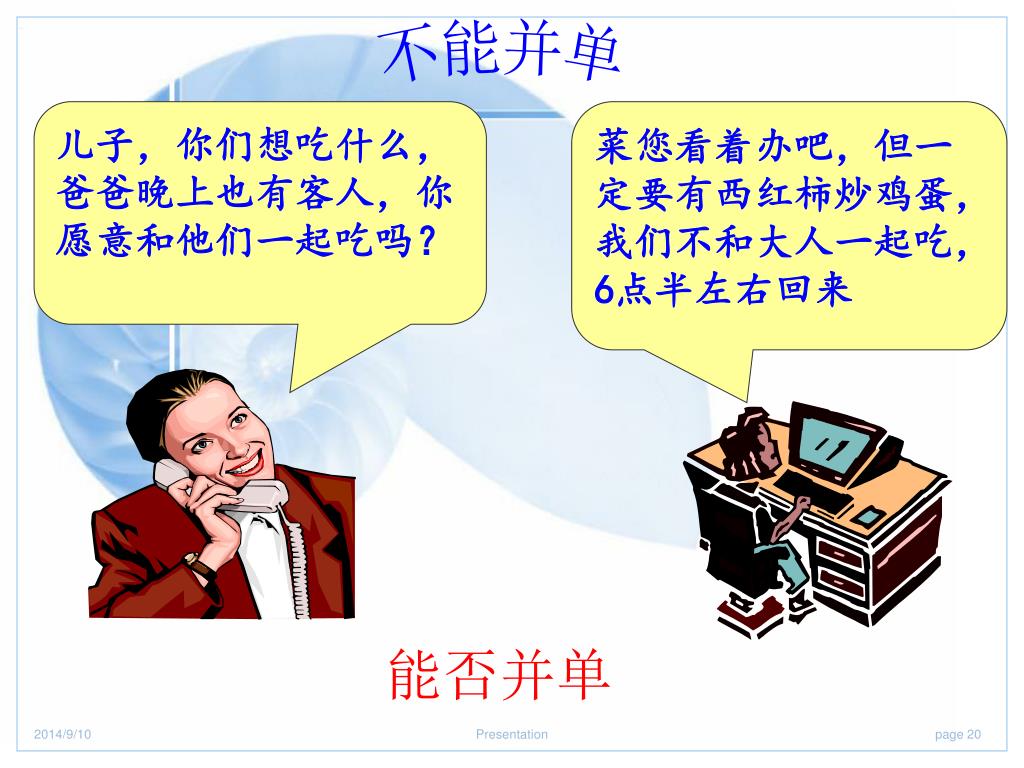 不能并单

儿子，你们想吃什么，爸爸晚上也有客人，你愿意和他们一起吃吗？

菜您看着办吧，但一定要有西红柿炒鸡蛋，我们不和大人一起吃，6点半左右回来

能否并单

2014/9/10

Presentation

page 20